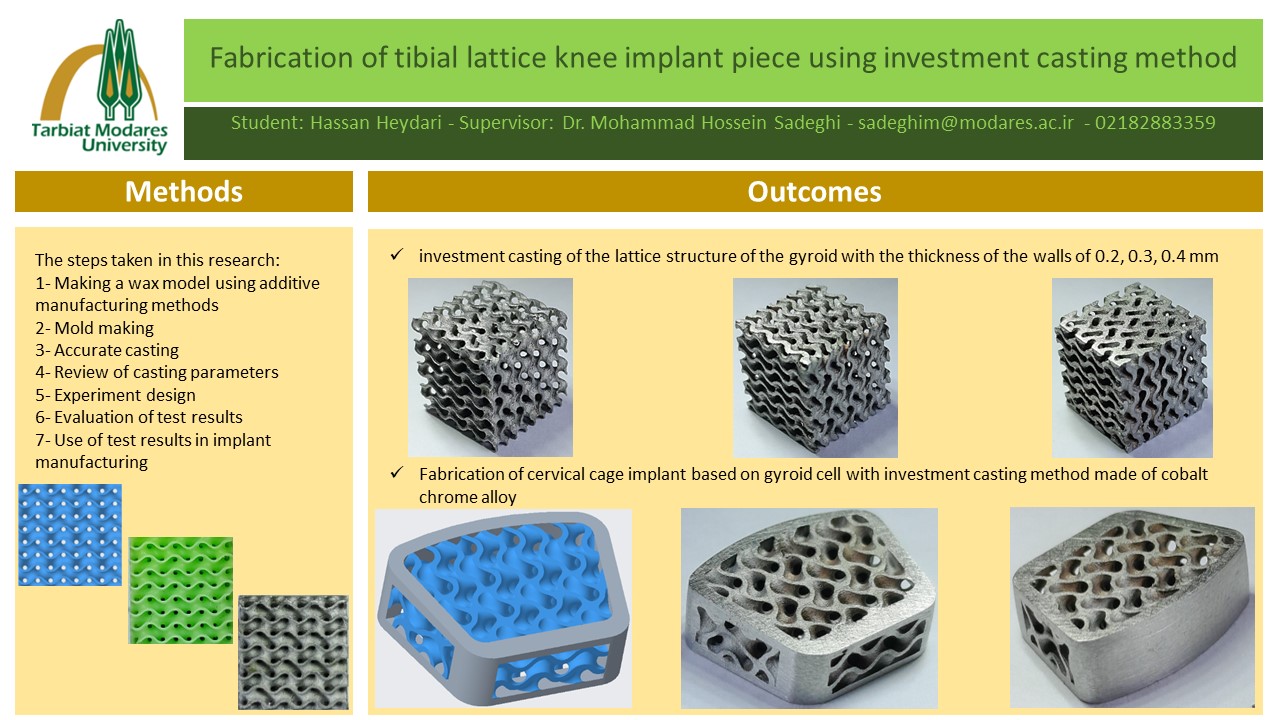 Tarbiat Modares University

Fabrication of tibial lattice knee implant piece using investment casting method

Student: Hassan Heydari - Supervisor: Dr. Mohammad Hossein Sadeghi - sadeghim@modares.ac.ir - 02182883359

Methods

The steps taken in this research:
1- Making a wax model using additive manufacturing methods
2- Mold making
3- Accurate casting
4- Review of casting parameters
5- Experiment design
6- Evaluation of test results
7- Use of test results in implant manufacturing

Outcomes

✓ investment casting of the lattice structure of the gyroid with the thickness of the walls of 0.2, 0.3, 0.4 mm

✓ Fabrication of cervical cage implant based on gyroid cell with investment casting method made of cobalt chrome alloy